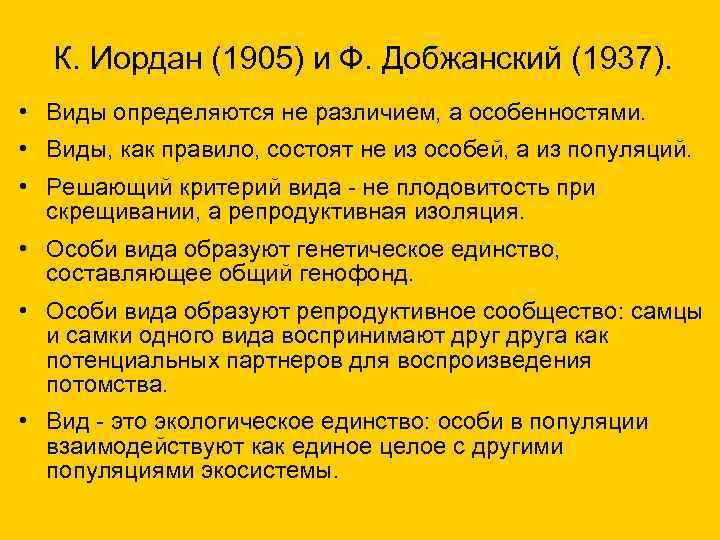 К. Иордан (1905) и Ф. Добжанский (1937).

• Виды определяются не различием, а особенностями.
• Виды, как правило, состоят не из особей, а из популяций.
• Решающий критерий вида - не плодовитость при скрещивании, а репродуктивная изоляция.
• Особи вида образуют генетическое единство, составляющее общий генофонд.
• Особи вида образуют репродуктивное сообщество: самцы и самки одного вида воспринимают друг друга как потенциальных партнеров для воспроизведения потомства.
• Вид - это экологическое единство: особи в популяции взаимодействуют как единое целое с другими популяциями экосистемы.